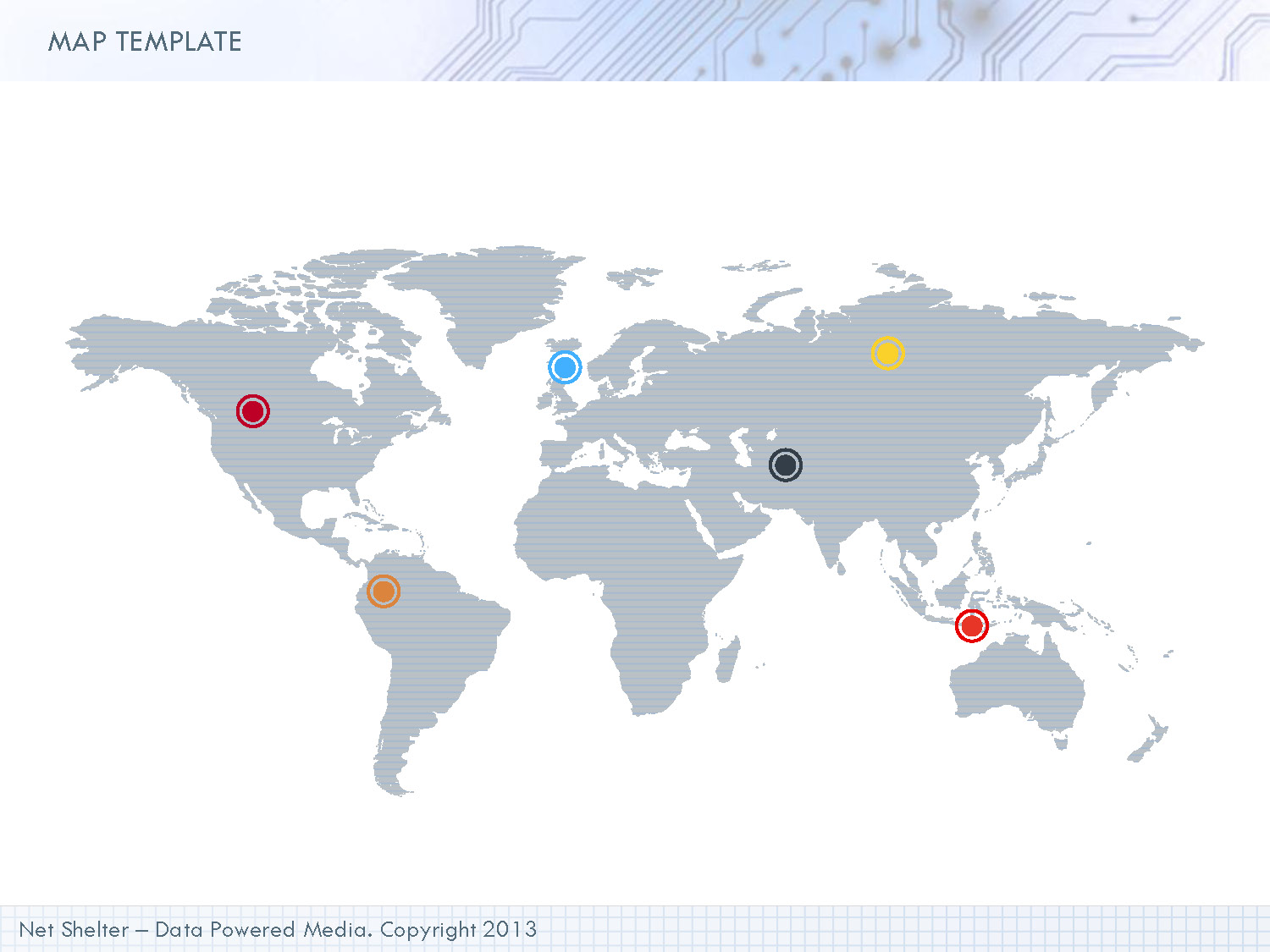 MAP TEMPLATE

Net Shelter – Data Powered Media. Copyright 2013